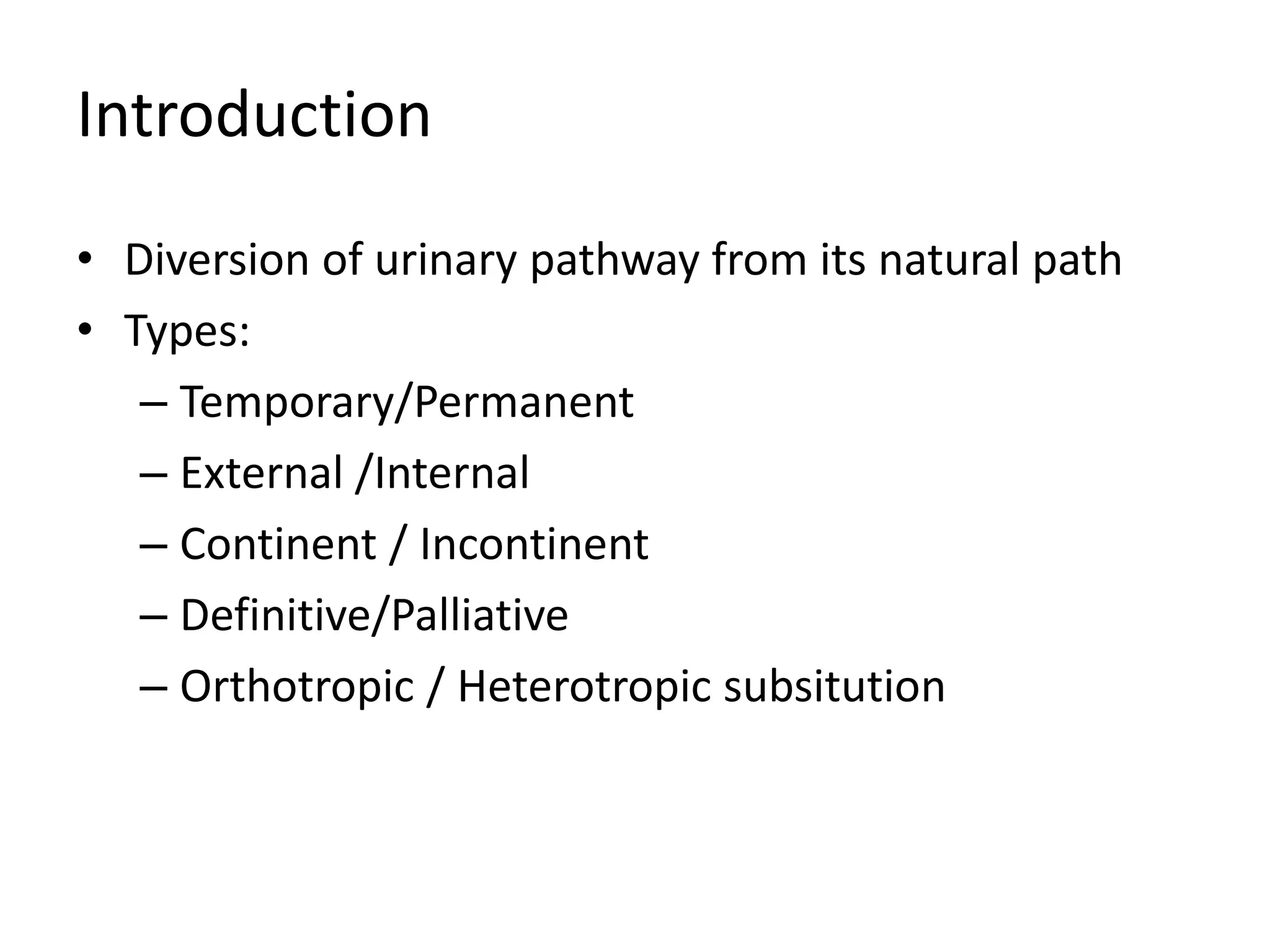 Introduction

• Diversion of urinary pathway from its natural path
• Types:
  – Temporary/Permanent
  – External /Internal
  – Continent / Incontinent
  – Definitive/Palliative
  – Orthotropic / Heterotropic subsitution